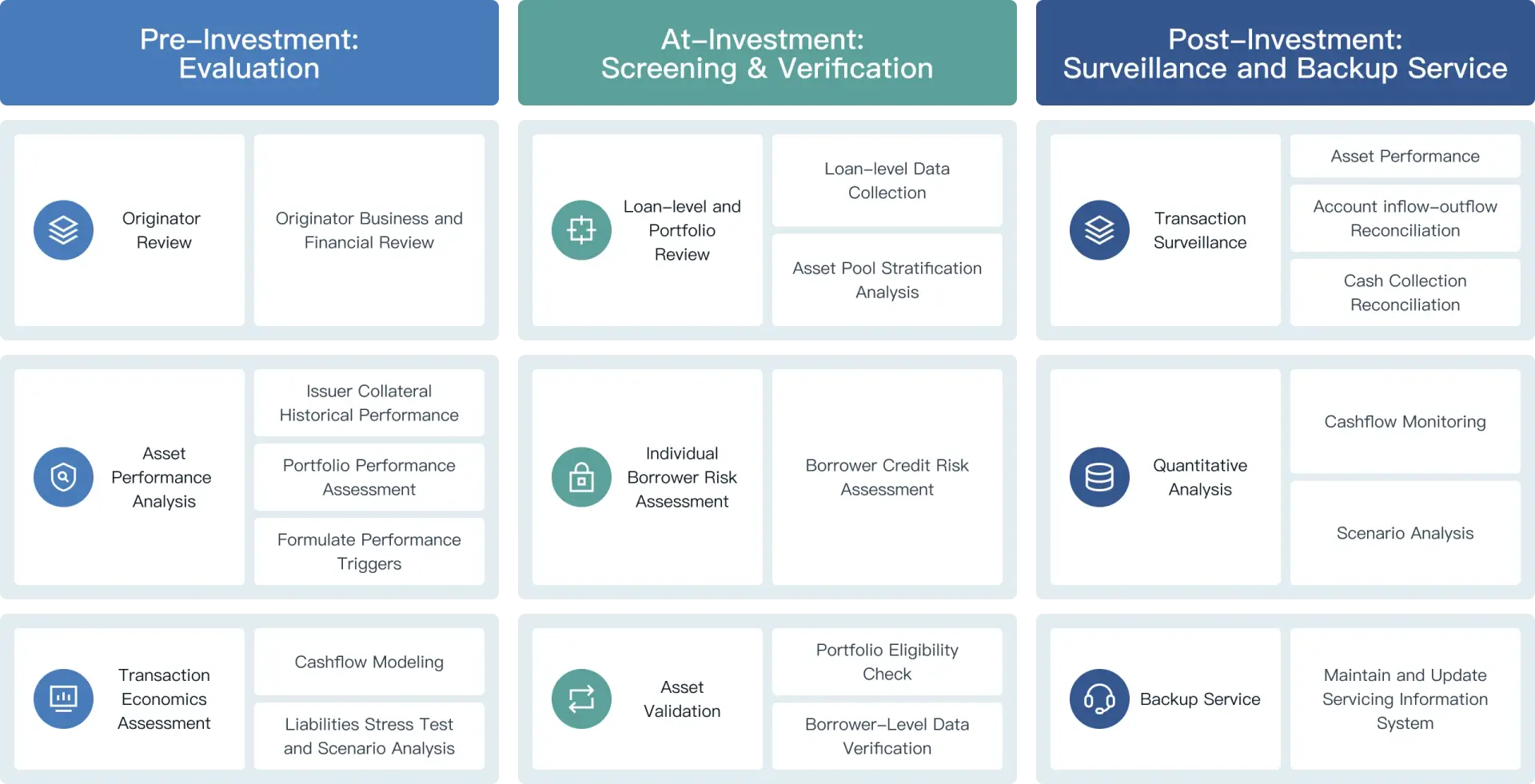 Pre–Investment:
Evaluation

Originator Review

Originator Business and Financial Review

Asset Performance Analysis

Issuer Collateral Historical Performance

Portfolio Performance Assessment

Formulate Performance Triggers

Transaction Economics Assessment

Cashflow Modeling

Liabilities Stress Test and Scenario Analysis

At–Investment:
Screening & Verification

Loan–level and Portfolio Review

Loan–level Data Collection

Asset Pool Stratification Analysis

Individual Borrower Risk Assessment

Borrower Credit Risk Assessment

Asset Validation

Portfolio Eligibility Check

Borrower–Level Data Verification

Post–Investment:
Surveillance and Backup Service

Transaction Surveillance

Asset Performance

Account inflow–outflow Reconciliation

Cash Collection Reconciliation

Quantitative Analysis

Cashflow Monitoring

Scenario Analysis

Backup Service

Maintain and Update Servicing Information System